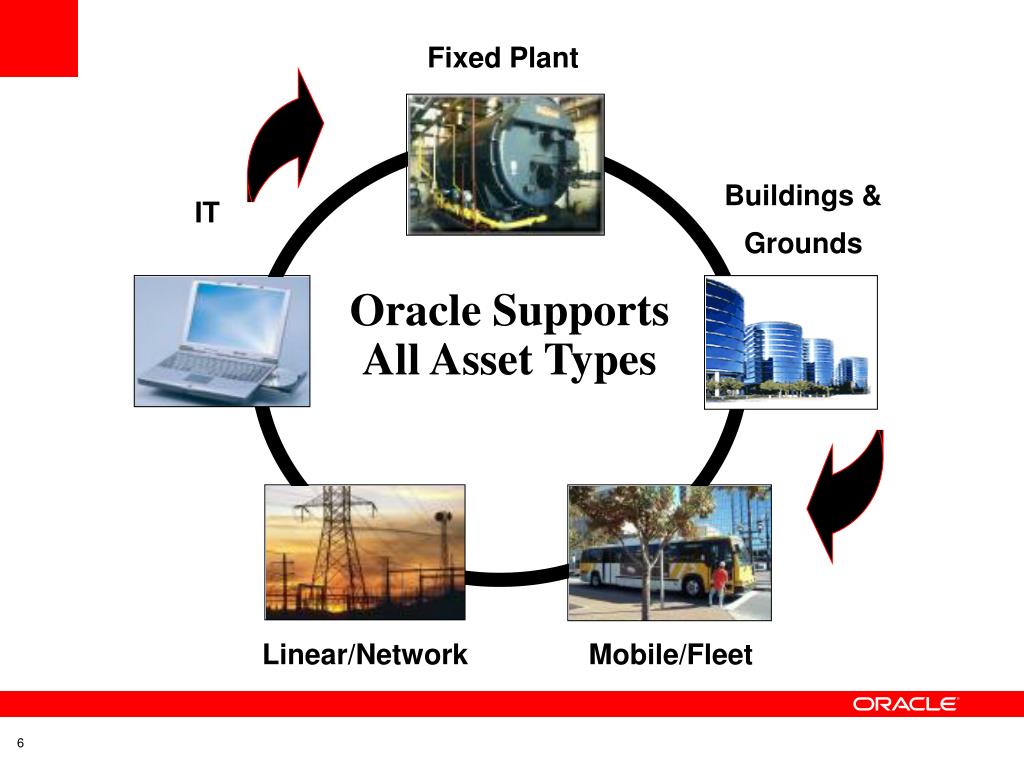 Fixed Plant

IT

Buildings & Grounds

Oracle Supports All Asset Types

Linear/Network

Mobile/Fleet

ORACLE

6